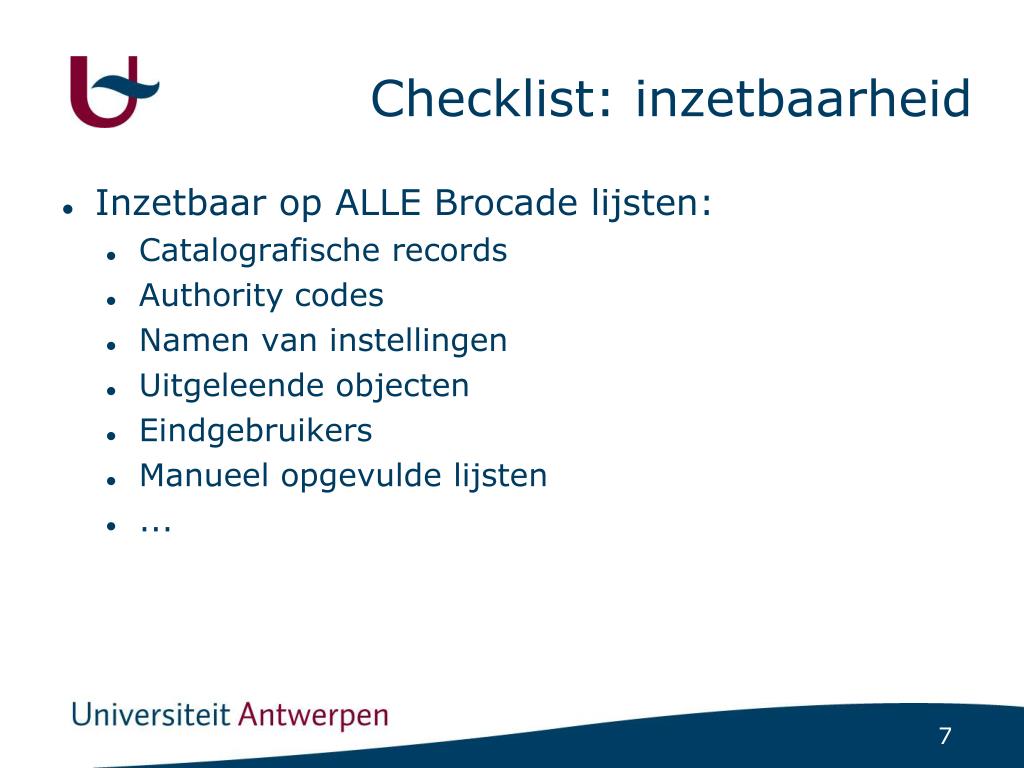 Checklist: inzetbaarheid

- Inzetbaar op ALLE Brocade lijsten:
  - Catalografische records
  - Authority codes
  - Namen van instellingen
  - Uitgeleende objecten
  - Eindgebruikers
  - Manueel opgevulde lijsten
  - ...

Universiteit Antwerpen

7